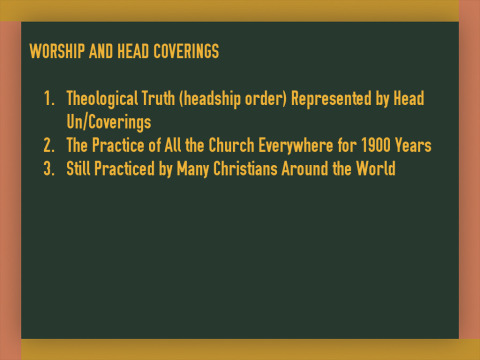 WORSHIP AND HEAD COVERINGS

1. Theological Truth (headship order) Represented by Head Un/Coverings
2. The Practice of All the Church Everywhere for 1900 Years
3. Still Practiced by Many Christians Around the World